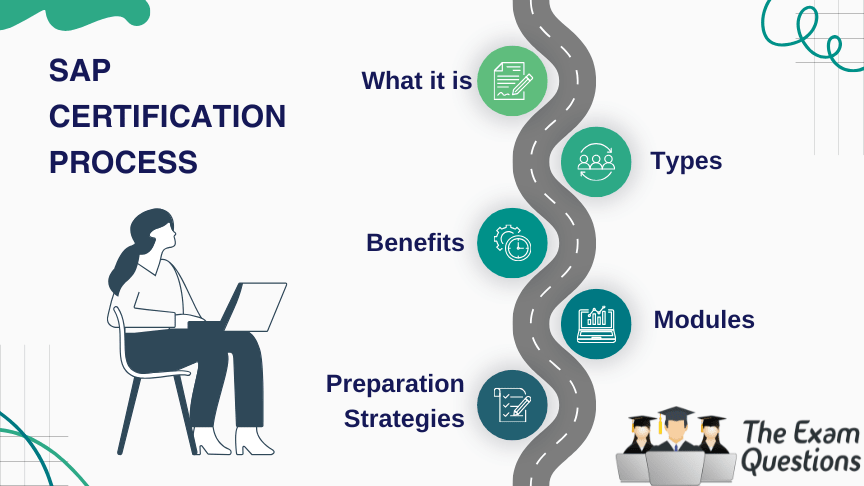 SAP CERTIFICATION PROCESS

What it is

Types

Benefits

Modules

Preparation Strategies

The Exam Questions